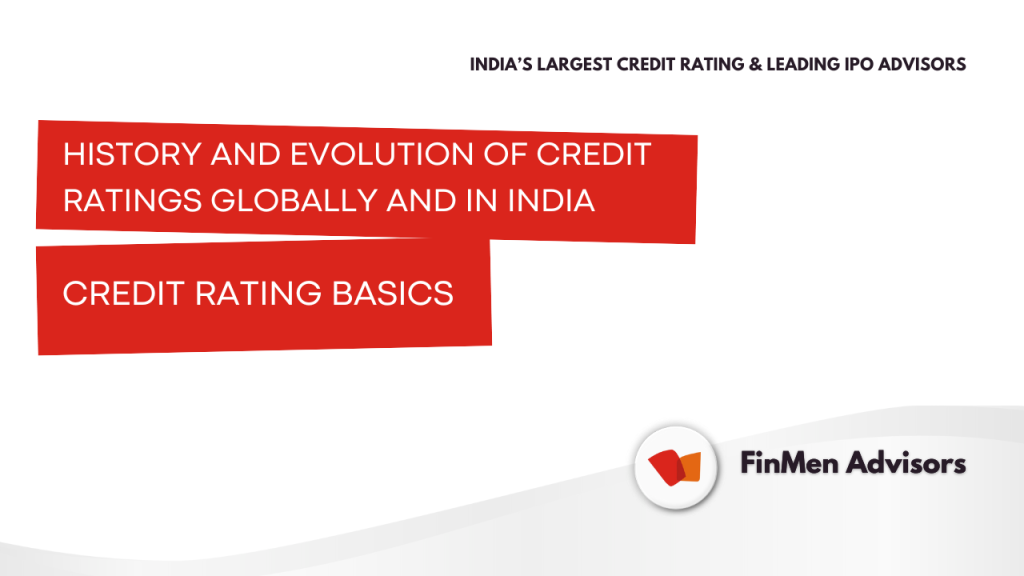 INDIA'S LARGEST CREDIT RATING & LEADING IPO ADVISORS

HISTORY AND EVOLUTION OF CREDIT RATINGS GLOBALLY AND IN INDIA

CREDIT RATING BASICS

FinMen Advisors